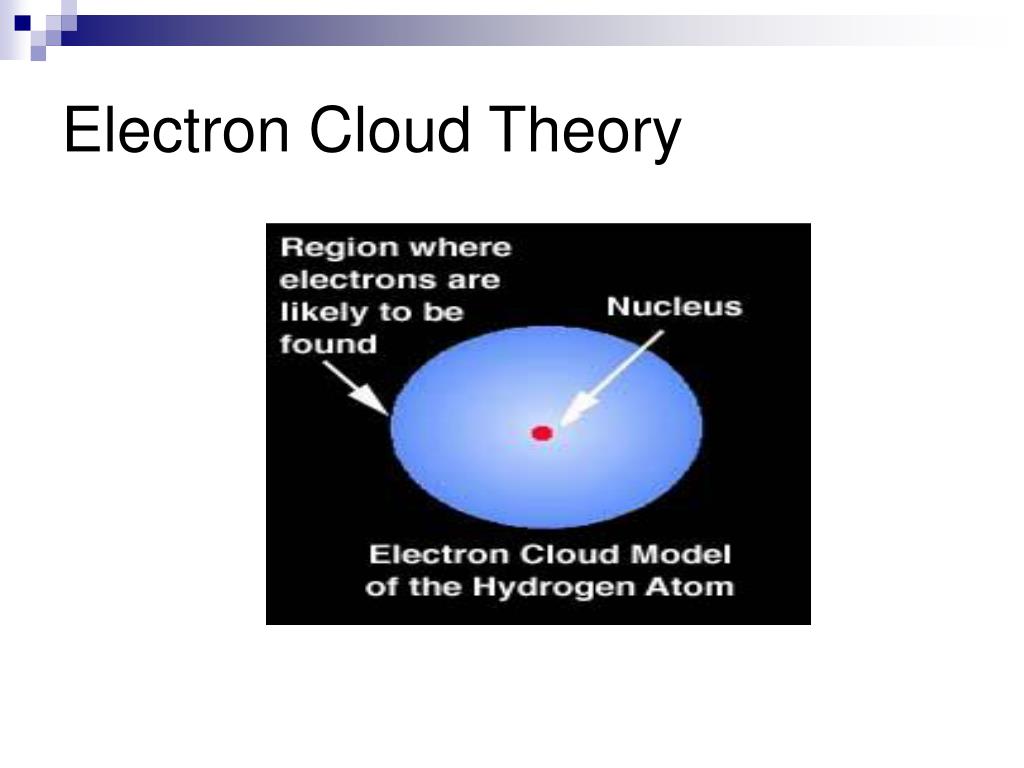 Electron Cloud Theory

Region where electrons are likely to be found

Nucleus

Electron Cloud Model of the Hydrogen Atom